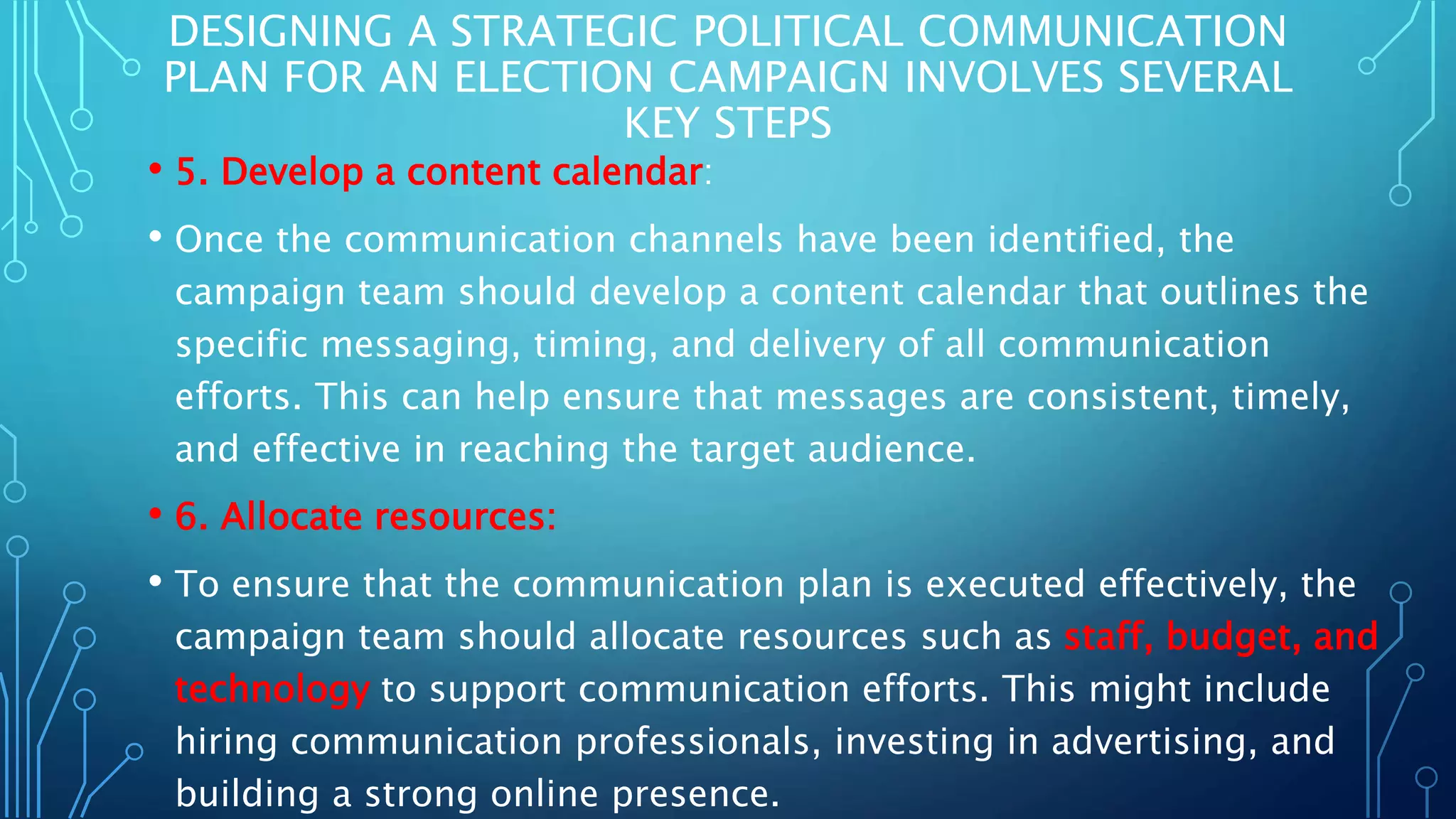 DESIGNING A STRATEGIC POLITICAL COMMUNICATION PLAN FOR AN ELECTION CAMPAIGN INVOLVES SEVERAL KEY STEPS

• 5. Develop a content calendar:

• Once the communication channels have been identified, the campaign team should develop a content calendar that outlines the specific messaging, timing, and delivery of all communication efforts. This can help ensure that messages are consistent, timely, and effective in reaching the target audience.

• 6. Allocate resources:

• To ensure that the communication plan is executed effectively, the campaign team should allocate resources such as staff, budget, and technology to support communication efforts. This might include hiring communication professionals, investing in advertising, and building a strong online presence.